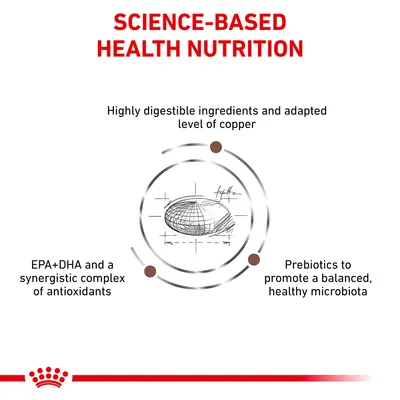 SCIENCE-BASED HEALTH NUTRITION

Highly digestible ingredients and adapted level of copper

EPA+DHA and a synergistic complex of antioxidants

Prebiotics to promote a balanced, healthy microbiota